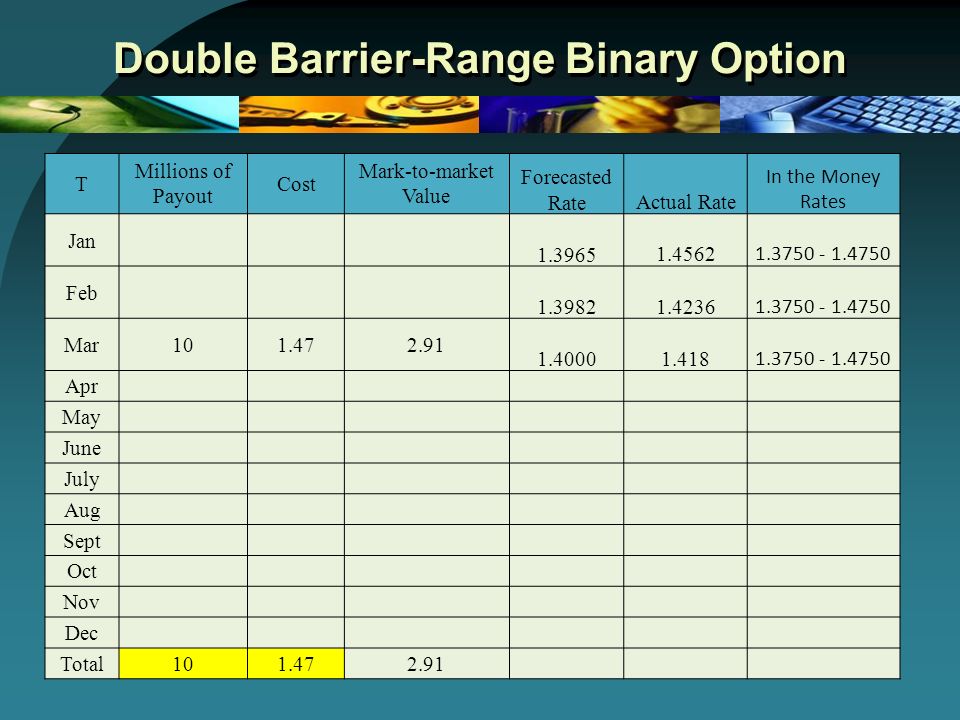 Double Barrier-Range Binary Option

| T | Millions of Payout | Cost | Mark-to-market Value | Forecasted Rate | Actual Rate | In the Money Rates |
|---|---|---|---|---|---|---|
| Jan | | | | 1.3965 | 1.4562 | 1.3750 - 1.4750 |
| Feb | | | | 1.3982 | 1.4236 | 1.3750 - 1.4750 |
| Mar | 10 | 1.47 | 2.91 | 1.4000 | 1.418 | 1.3750 - 1.4750 |
| Apr | | | | | | |
| May | | | | | | |
| June | | | | | | |
| July | | | | | | |
| Aug | | | | | | |
| Sept | | | | | | |
| Oct | | | | | | |
| Nov | | | | | | |
| Dec | | | | | | |
| Total | 10 | 1.47 | 2.91 | | | |